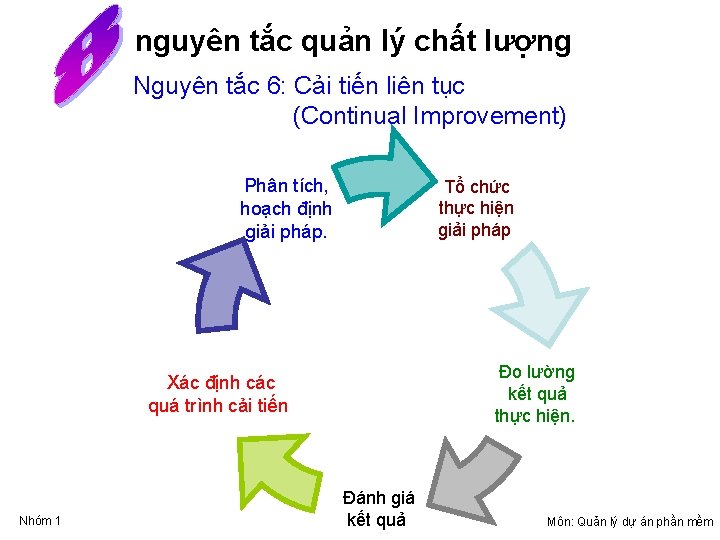 8 nguyên tắc quản lý chất lượng

Nguyên tắc 6: Cải tiến liên tục (Continual Improvement)

Phân tích, hoạch định giải pháp.

Tổ chức thực hiện giải pháp

Đo lường kết quả thực hiện.

Đánh giá kết quả

Xác định các quá trình cải tiến

Nhóm 1

Môn: Quản lý dự án phần mềm